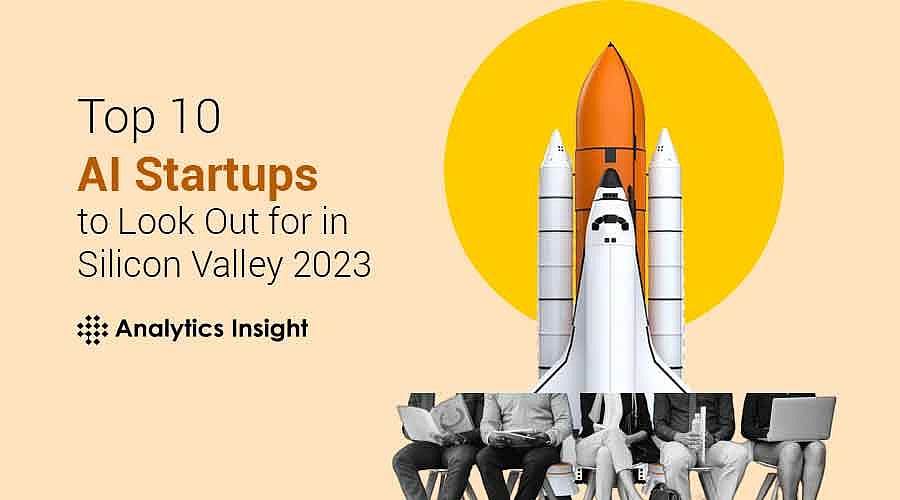 Top 10
AI Startups
to Look Out for in Silicon Valley 2023

Analytics Insight